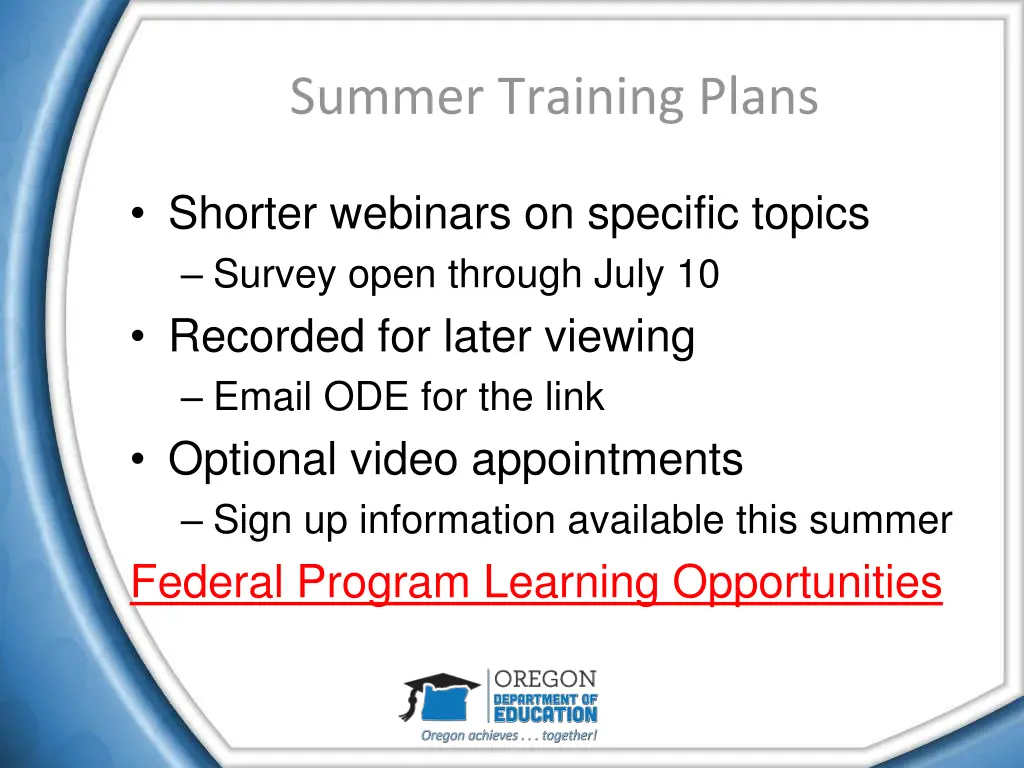 Summer Training Plans

• Shorter webinars on specific topics
– Survey open through July 10
• Recorded for later viewing
– Email ODE for the link
• Optional video appointments
– Sign up information available this summer

Federal Program Learning Opportunities

OREGON
DEPARTMENT OF
EDUCATION
Oregon achieves . . . together!